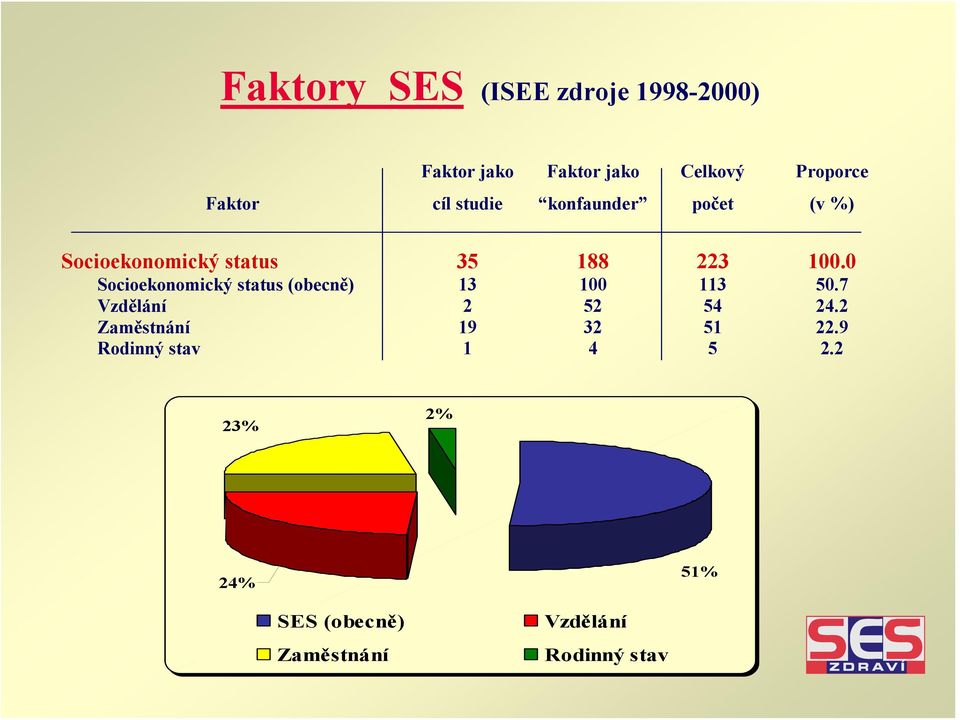 Faktory SES (ISEE zdroje 1998-2000)

| Faktor | Faktor jako cíl studie | Faktor jako “konfaunder” | Celkový počet | Proporce (v %) |
|---|---|---|---|---|
| Socioekonomický status | 35 | 188 | 223 | 100.0 |
| Socioekonomický status (obecně) | 13 | 100 | 113 | 50.7 |
| Vzdělání | 2 | 52 | 54 | 24.2 |
| Zaměstnání | 19 | 32 | 51 | 22.9 |
| Rodinný stav | 1 | 4 | 5 | 2.2 |

23%
2%
24%
51%

SES (obecně)
Vzdělání
Zaměstnání
Rodinný stav

SES
ZDRAVÍ